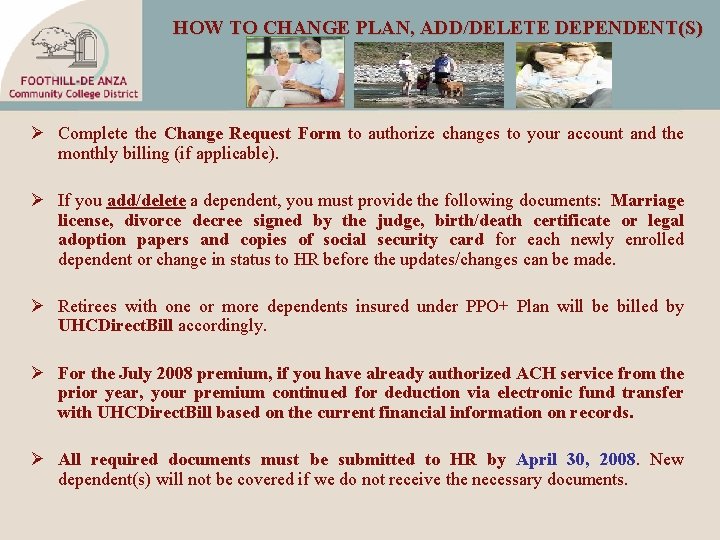 FOOTHILL-DE ANZA
Community College District

HOW TO CHANGE PLAN, ADD/DELETE DEPENDENT(S)

➢ Complete the Change Request Form to authorize changes to your account and the monthly billing (if applicable).

➢ If you add/delete a dependent, you must provide the following documents: Marriage license, divorce decree signed by the judge, birth/death certificate or legal adoption papers and copies of social security card for each newly enrolled dependent or change in status to HR before the updates/changes can be made.

➢ Retirees with one or more dependents insured under PPO+ Plan will be billed by UHCDirectBill accordingly.

➢ For the July 2008 premium, if you have already authorized ACH service from the prior year, your premium continued for deduction via electronic fund transfer with UHCDirectBill based on the current financial information on records.

➢ All required documents must be submitted to HR by April 30, 2008. New dependent(s) will not be covered if we do not receive the necessary documents.